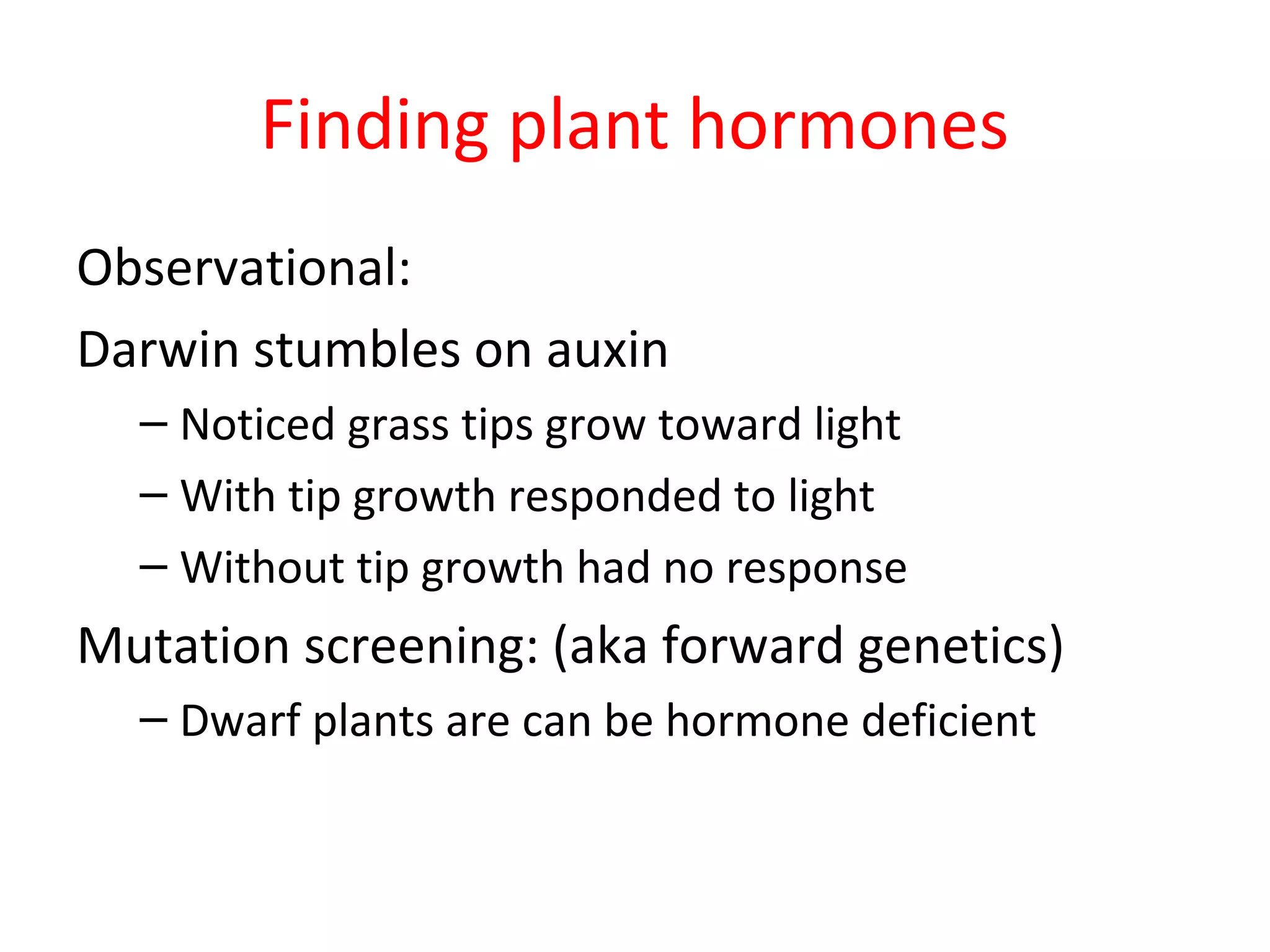 Finding plant hormones

Observational:

Darwin stumbles on auxin

– Noticed grass tips grow toward light

– With tip growth responded to light

– Without tip growth had no response

Mutation screening: (aka forward genetics)

– Dwarf plants are can be hormone deficient